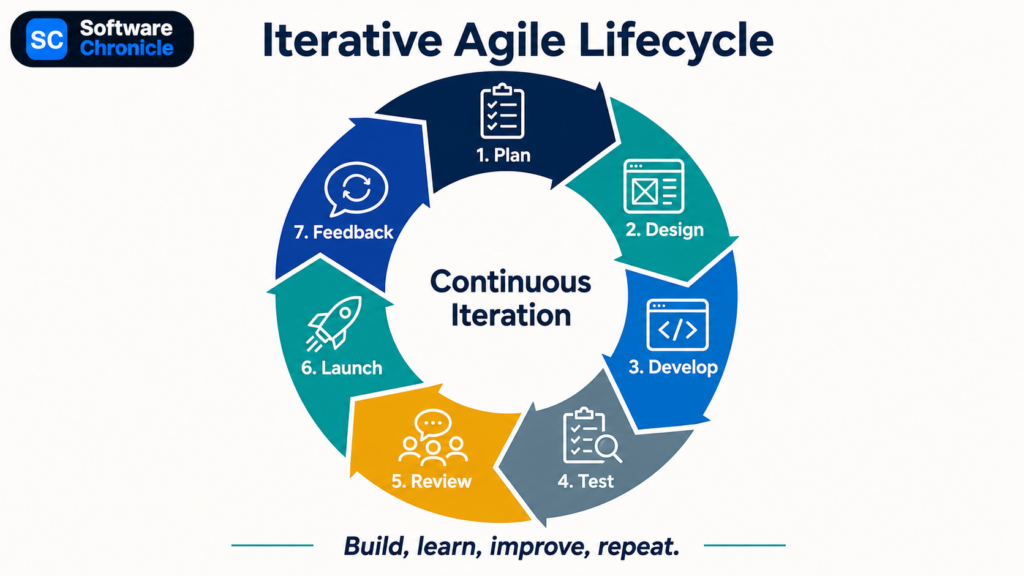 SC Software Chronicle

Iterative Agile Lifecycle

1. Plan

2. Design

3. Develop

4. Test

5. Review

6. Launch

7. Feedback

Continuous Iteration

Build, learn, improve, repeat.